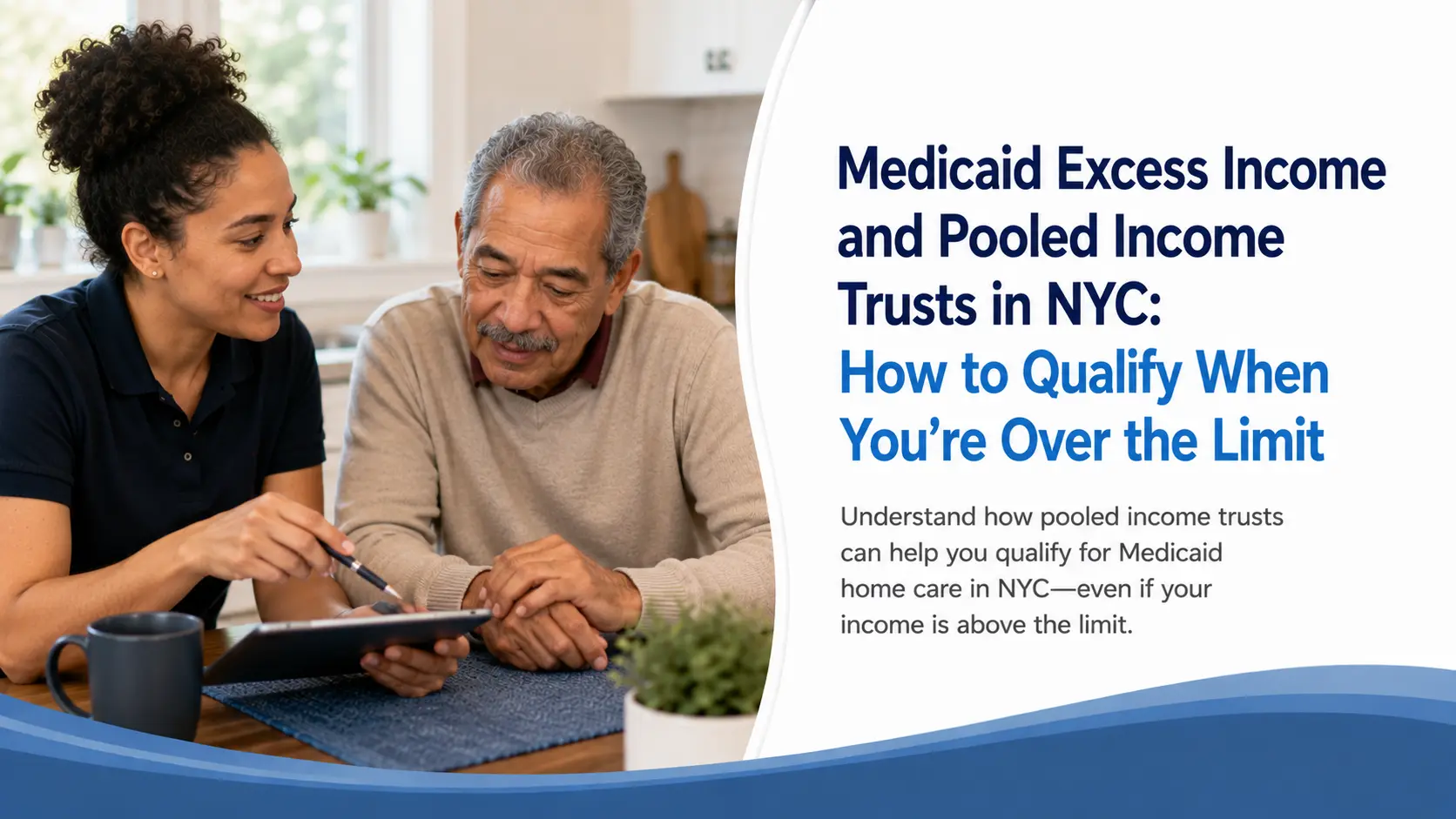 Medicaid Excess Income and Pooled Income Trusts in NYC: How to Qualify When You're Over the Limit

Understand how pooled income trusts can help you qualify for Medicaid home care in NYC—even if your income is above the limit.